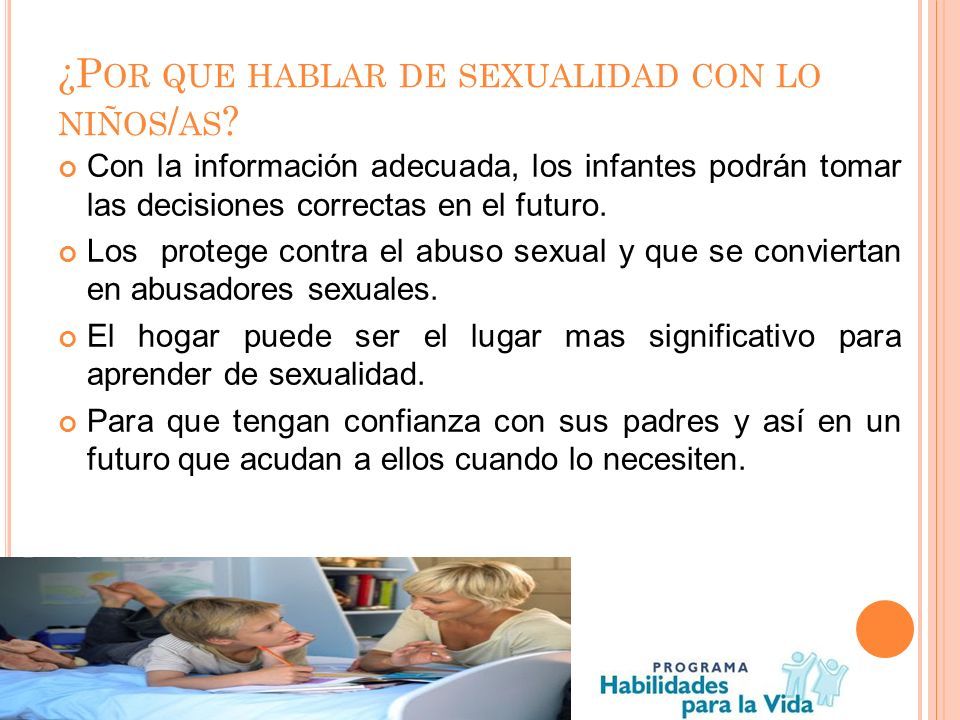 ¿POR QUE HABLAR DE SEXUALIDAD CON LO NIÑOS/AS?

Con la información adecuada, los infantes podrán tomar las decisiones correctas en el futuro.

Los protege contra el abuso sexual y que se conviertan en abusadores sexuales.

El hogar puede ser el lugar mas significativo para aprender de sexualidad.

Para que tengan confianza con sus padres y así en un futuro que acudan a ellos cuando lo necesiten.

PROGRAMA
Habilidades para la Vida